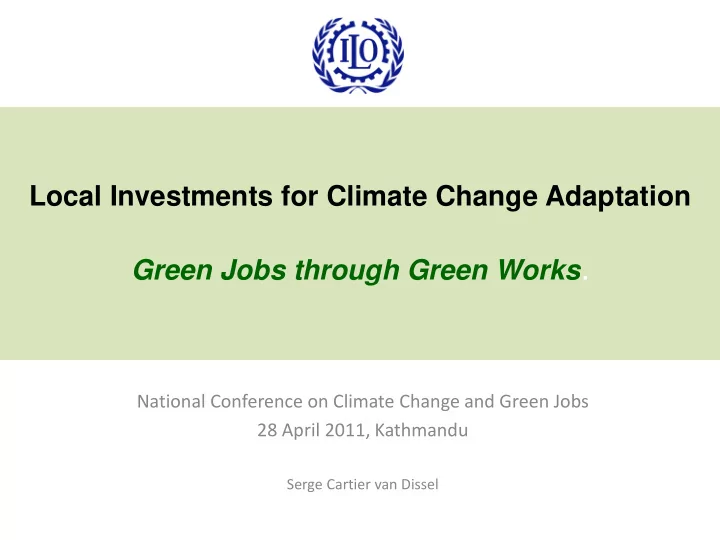 ILO

Local Investments for Climate Change Adaptation

Green Jobs through Green Works.

National Conference on Climate Change and Green Jobs
28 April 2011, Kathmandu

Serge Cartier van Dissel